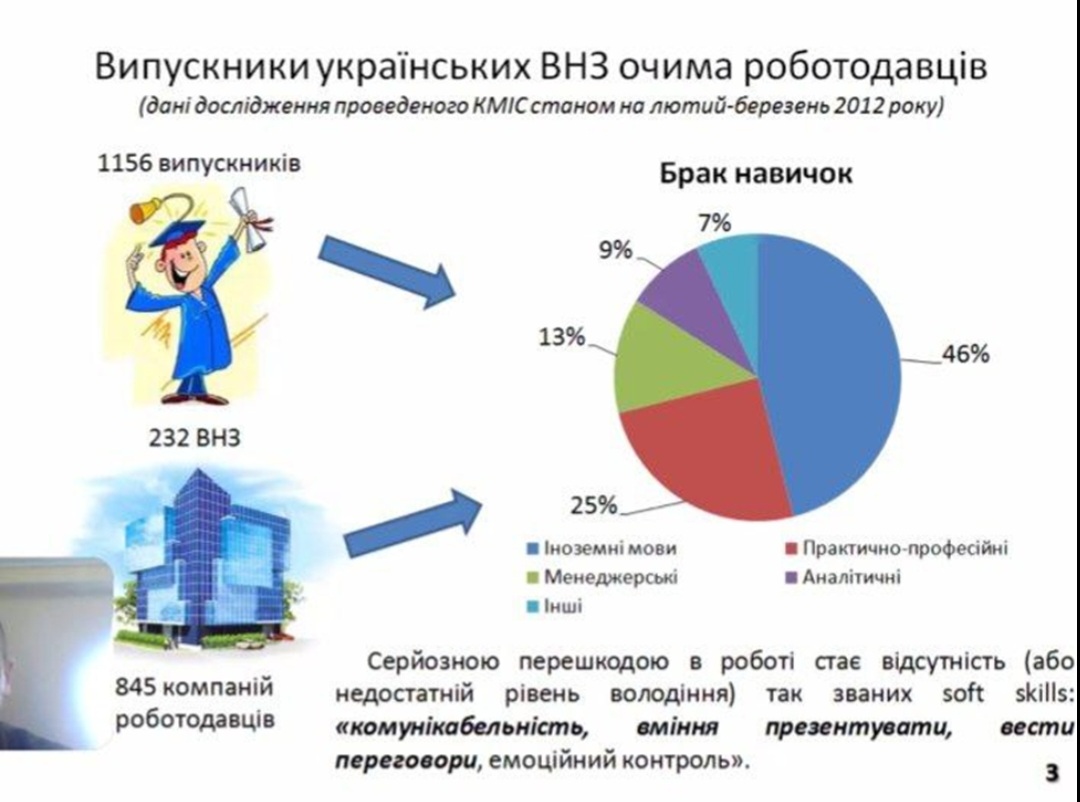 Випускники українських ВНЗ очима роботодавців
(дані дослідження проведеного КМІС станом на лютий-березень 2012 року)

1156 випускників

232 ВНЗ

845 компаній роботодавців

Брак навичок

7%
9%
13%
46%
25%

Іноземні мови
Практично-професійні
Менеджерські
Аналітичні
Інші

Серйозною перешкодою в роботі стає відсутність (або недостатній рівень володіння) так званих soft skills: «комунікабельність, вміння презентувати, вести переговори, емоційний контроль».

3